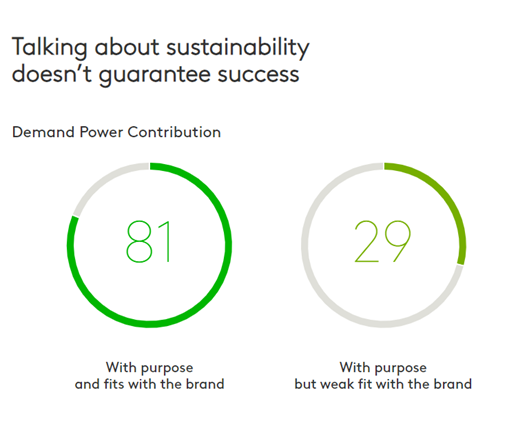 Talking about sustainability doesn't guarantee success

Demand Power Contribution

81

With purpose
and fits with the brand

29

With purpose
but weak fit with the brand